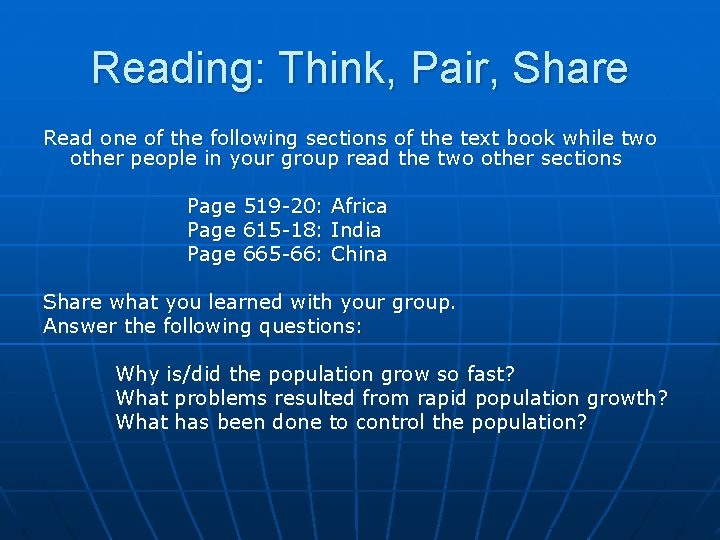 Reading: Think, Pair, Share

Read one of the following sections of the text book while two other people in your group read the two other sections

Page 519-20: Africa
Page 615-18: India
Page 665-66: China

Share what you learned with your group.
Answer the following questions:

Why is/did the population grow so fast?
What problems resulted from rapid population growth?
What has been done to control the population?